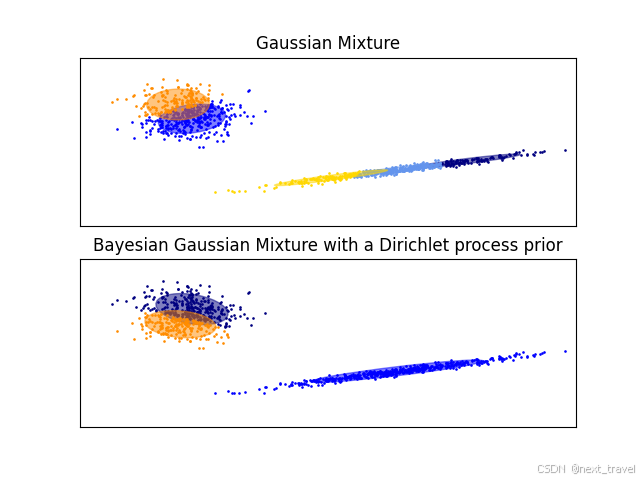 Gaussian Mixture

Bayesian Gaussian Mixture with a Dirichlet process prior

CSDN @next_travel